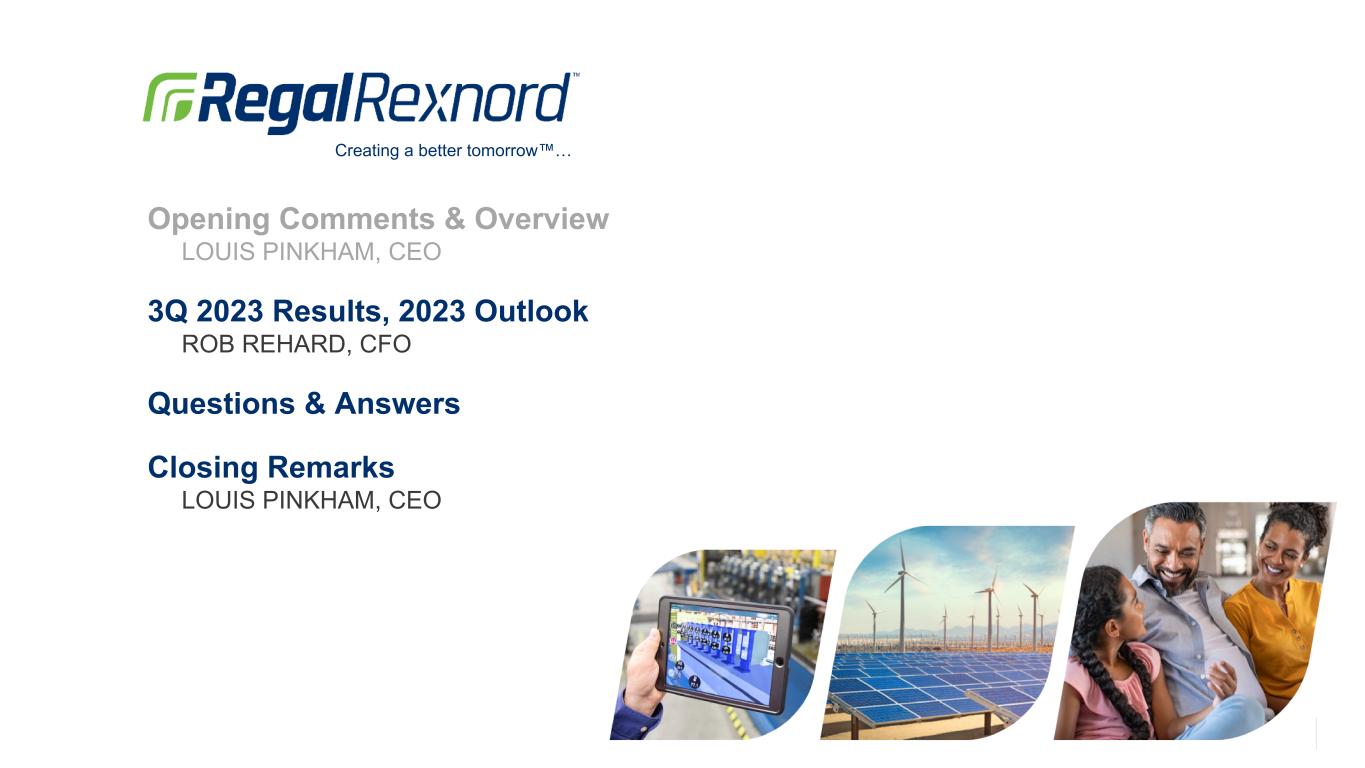 RegalRexnord™
Creating a better tomorrow™…

Opening Comments & Overview
LOUIS PINKHAM, CEO

3Q 2023 Results, 2023 Outlook
ROB REHARD, CFO

Questions & Answers

Closing Remarks
LOUIS PINKHAM, CEO